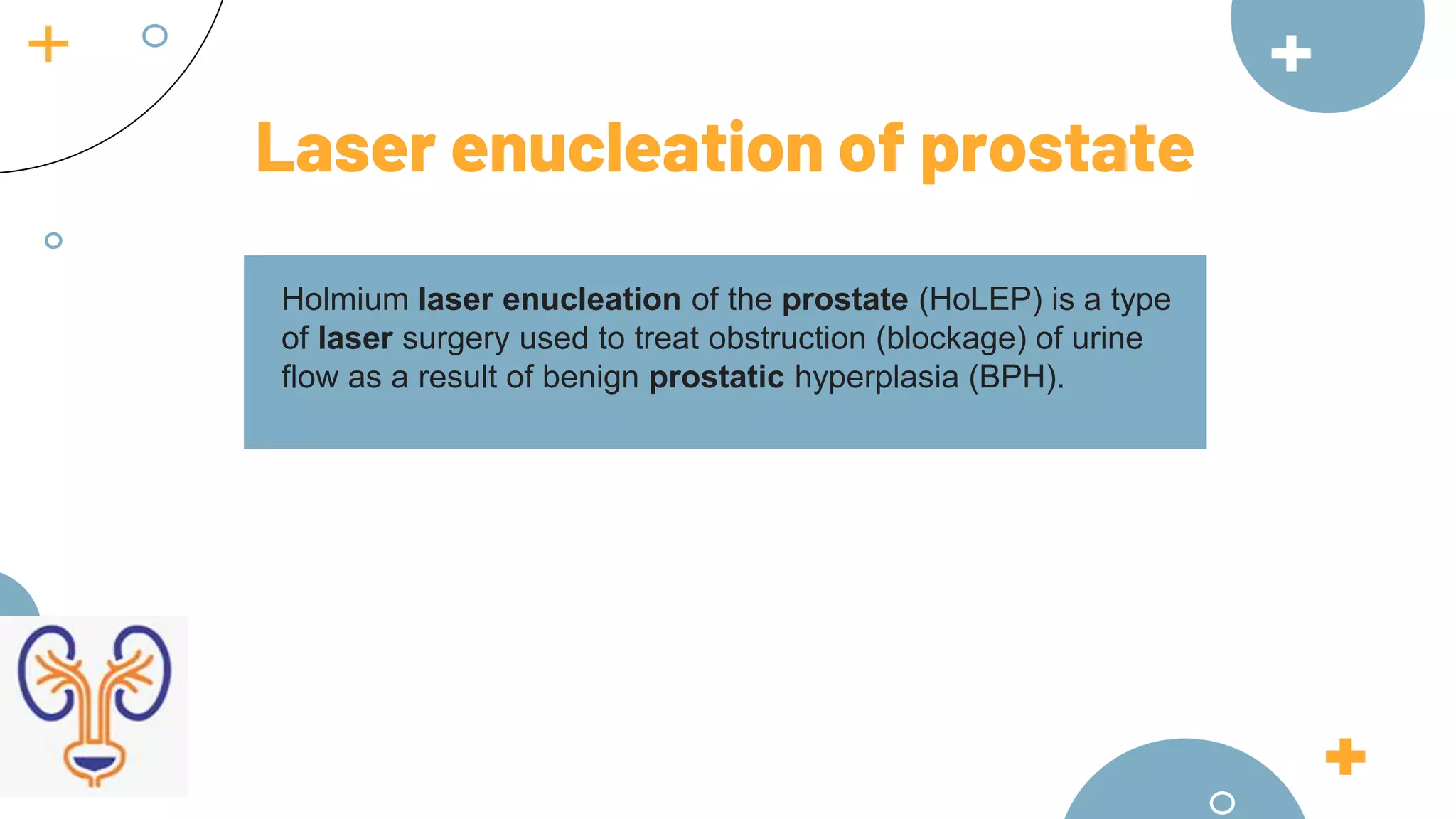 Laser enucleation of prostate

Holmium laser enucleation of the prostate (HoLEP) is a type of laser surgery used to treat obstruction (blockage) of urine flow as a result of benign prostatic hyperplasia (BPH).